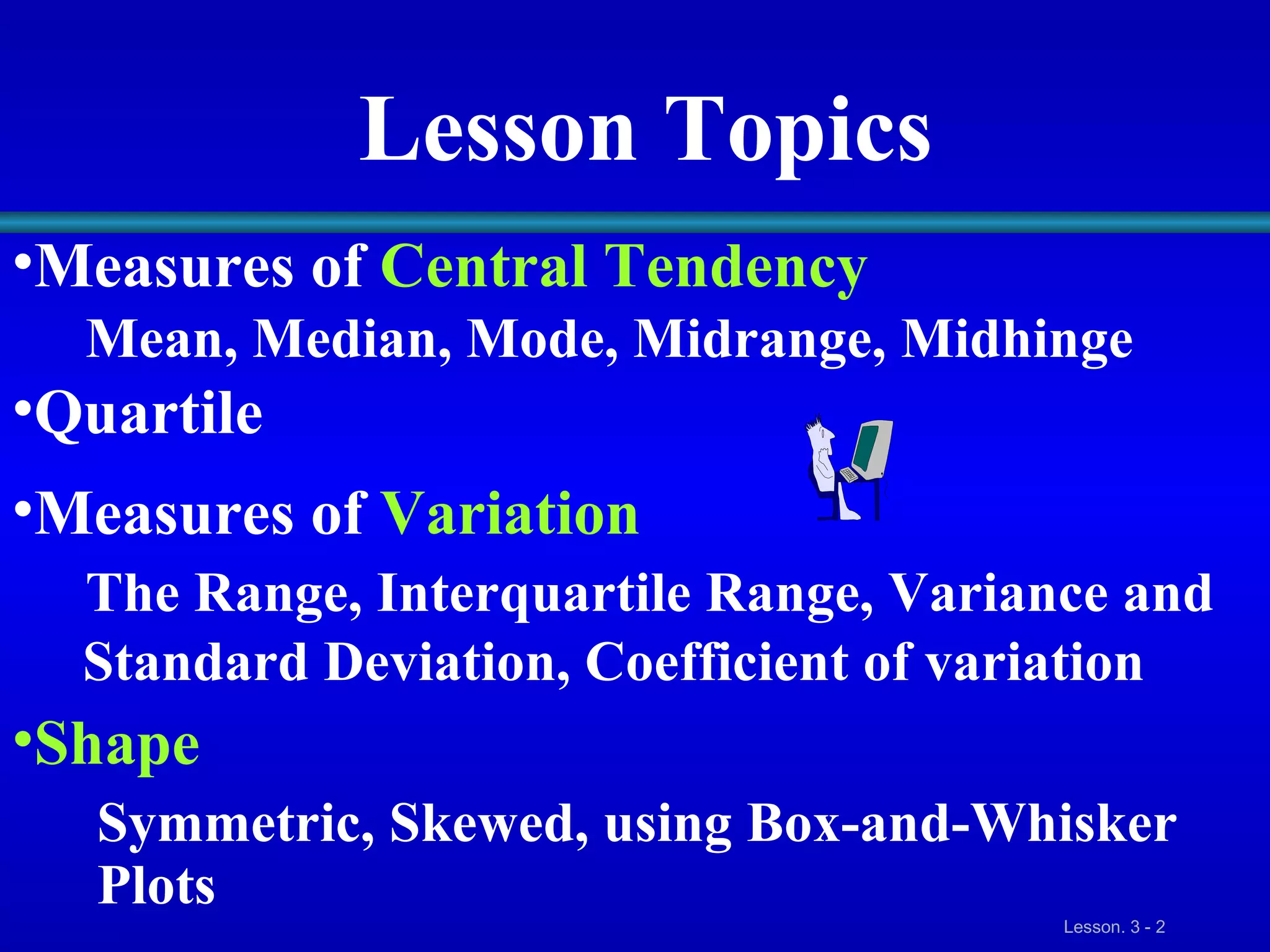 Lesson Topics

•Measures of Central Tendency

Mean, Median, Mode, Midrange, Midhinge

•Quartile

•Measures of Variation

The Range, Interquartile Range, Variance and Standard Deviation, Coefficient of variation

•Shape

Symmetric, Skewed, using Box-and-Whisker Plots

Lesson. 3 - 2